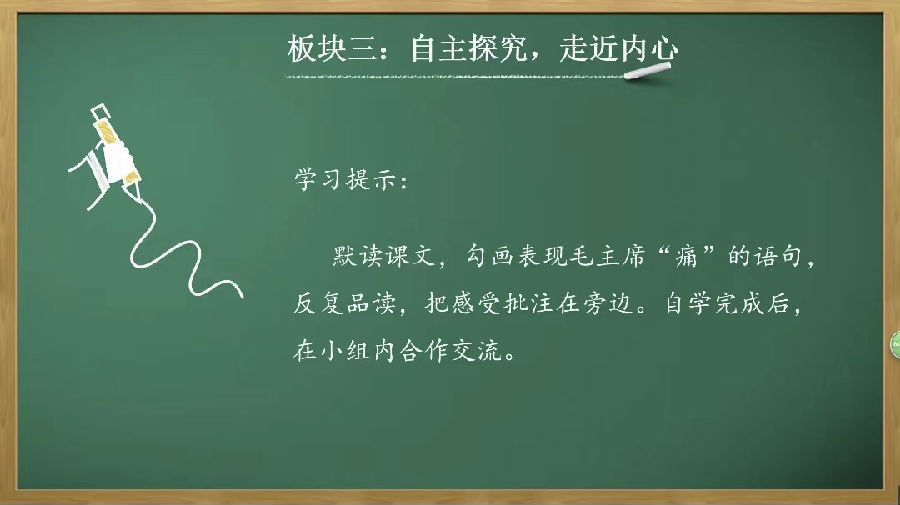 板块三：自主探究，走近内心

学习提示：

默读课文，勾画表现毛主席“痛”的语句，反复品读，把感受批注在旁边。自学完成后，在小组内合作交流。